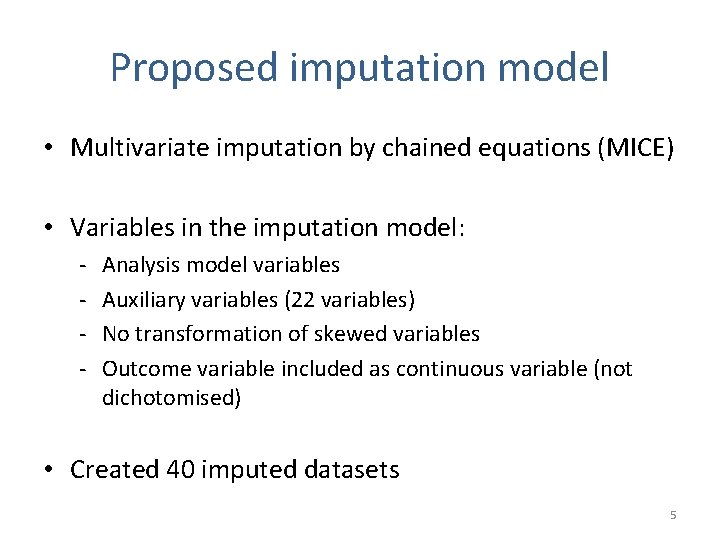 Proposed imputation model

• Multivariate imputation by chained equations (MICE)

• Variables in the imputation model:
- Analysis model variables
- Auxiliary variables (22 variables)
- No transformation of skewed variables
- Outcome variable included as continuous variable (not dichotomised)

• Created 40 imputed datasets

5